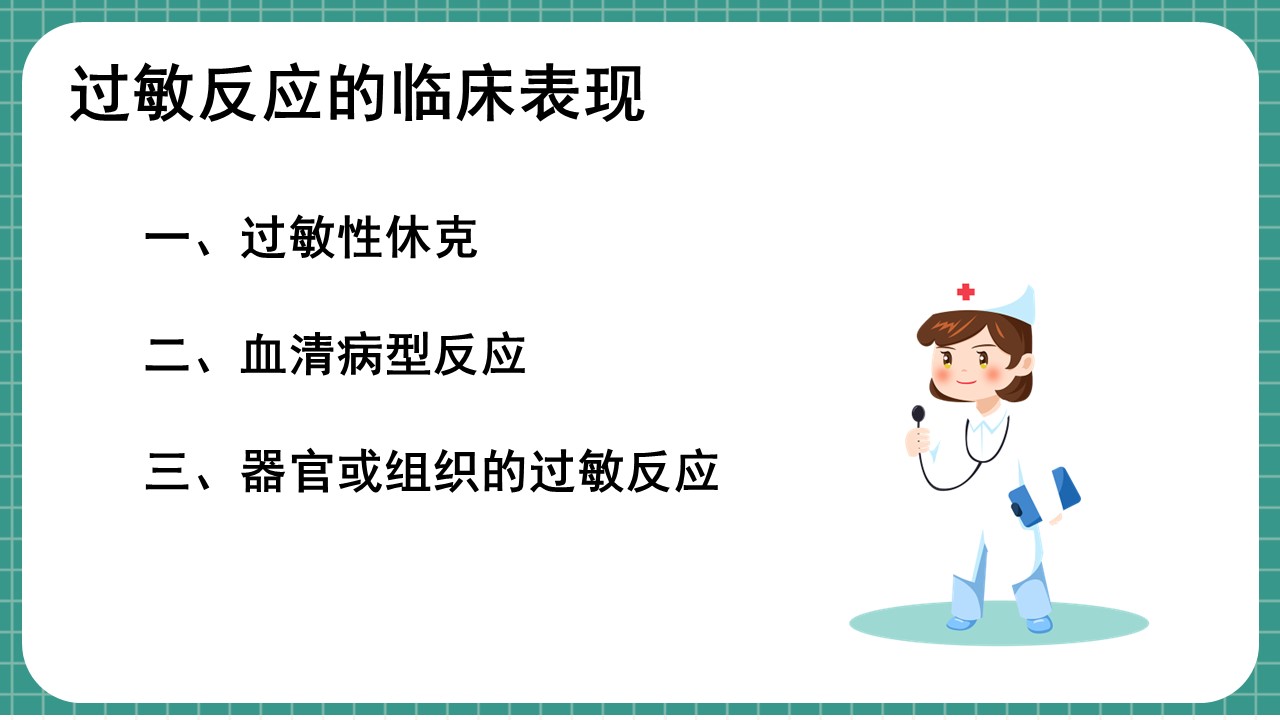 过敏反应的临床表现

一、过敏性休克

二、血清病型反应

三、器官或组织的过敏反应